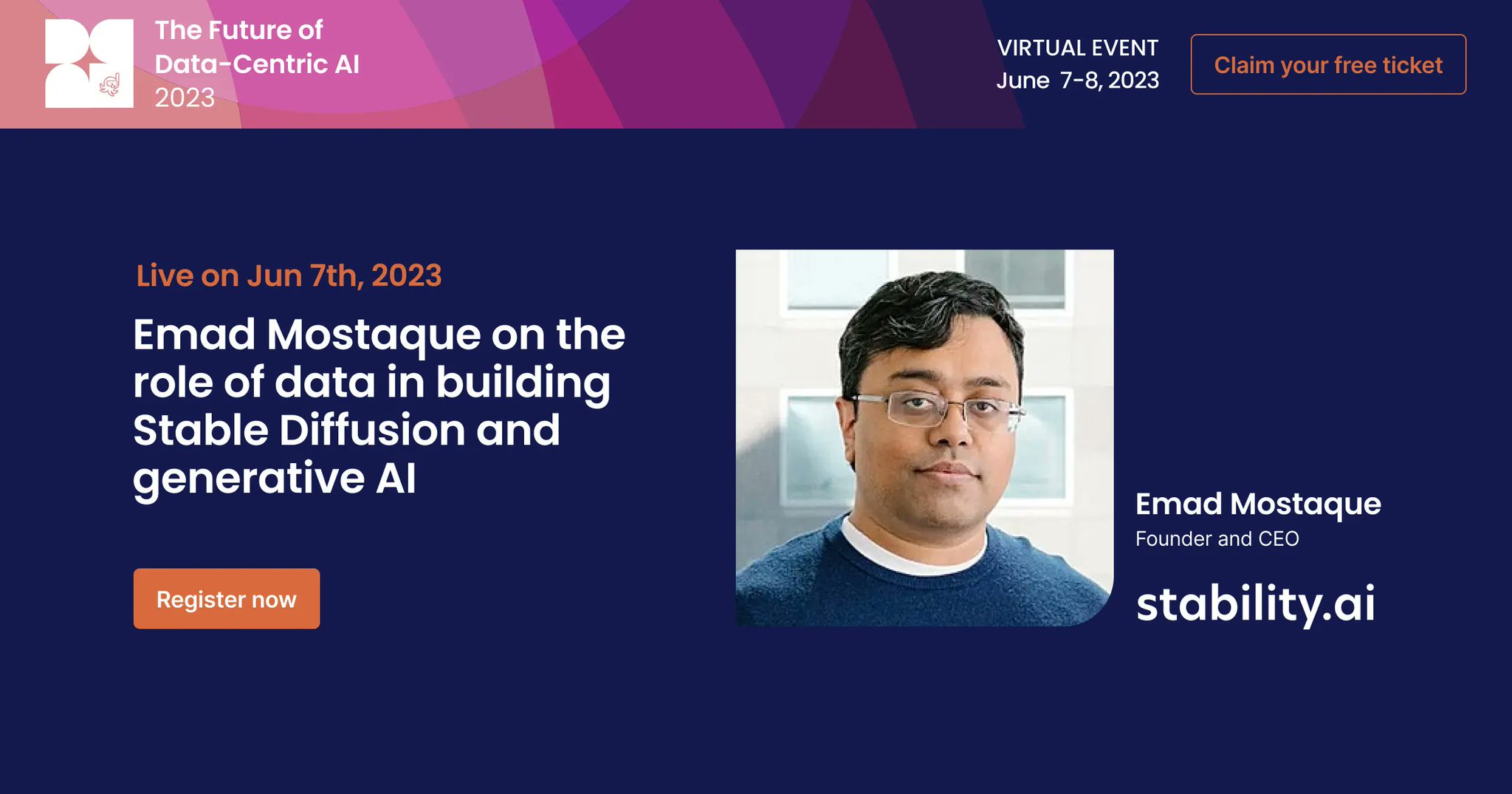 The Future of Data-Centric AI 2023

VIRTUAL EVENT
June 7-8, 2023

Claim your free ticket

Live on Jun 7th, 2023

Emad Mostaque on the role of data in building Stable Diffusion and generative AI

Register now

Emad Mostaque
Founder and CEO

stability.ai